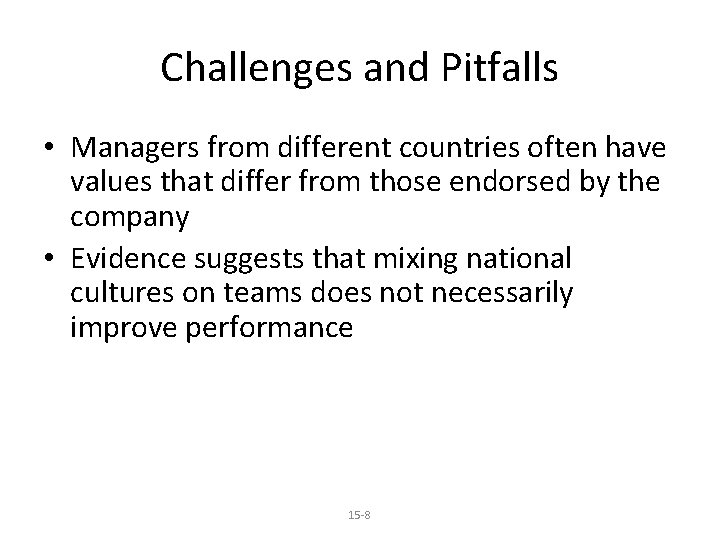 Challenges and Pitfalls

• Managers from different countries often have values that differ from those endorsed by the company
• Evidence suggests that mixing national cultures on teams does not necessarily improve performance

15-8